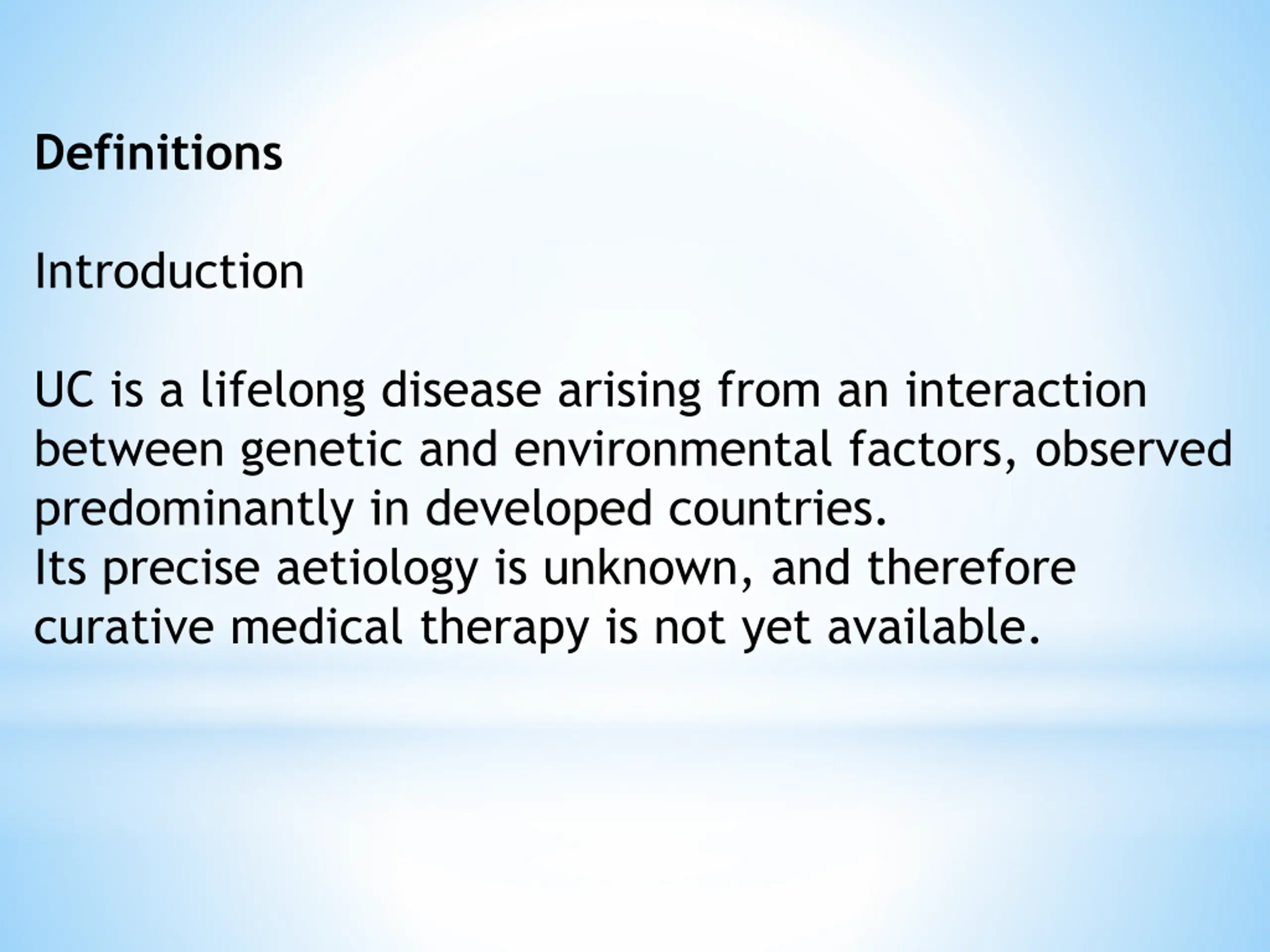 Definitions

Introduction

UC is a lifelong disease arising from an interaction between genetic and environmental factors, observed predominantly in developed countries.
Its precise aetiology is unknown, and therefore curative medical therapy is not yet available.